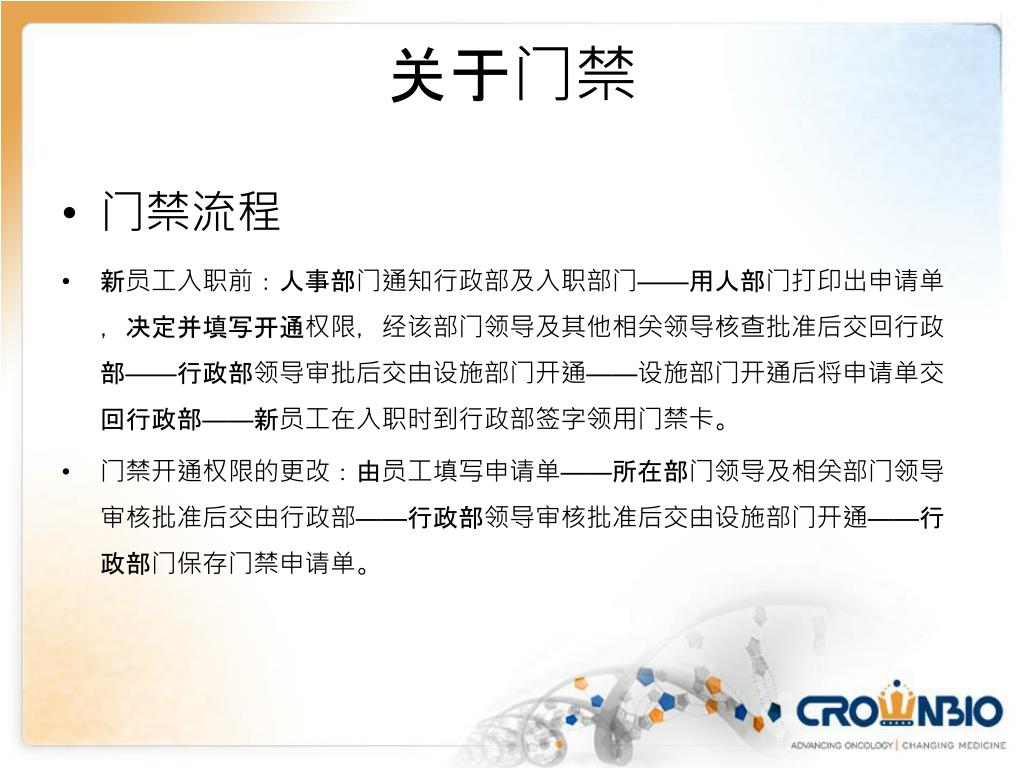 关于门禁

• 门禁流程

• 新员工入职前：人事部门通知行政部及入职部门——用人部门打印出申请单，决定并填写开通权限，经该部门领导及其他相关领导核查批准后交回行政部——行政部领导审批后交由设施部门开通——设施部门开通后将申请单交回行政部——新员工在入职时到行政部签字领用门禁卡。

• 门禁开通权限的更改：由员工填写申请单——所在部门领导及相关部门领导审核批准后交由行政部——行政部领导审核批准后交由设施部门开通——行政部门保存门禁申请单。

CROWNBIO
ADVANCING ONCOLOGY | CHANGING MEDICINE